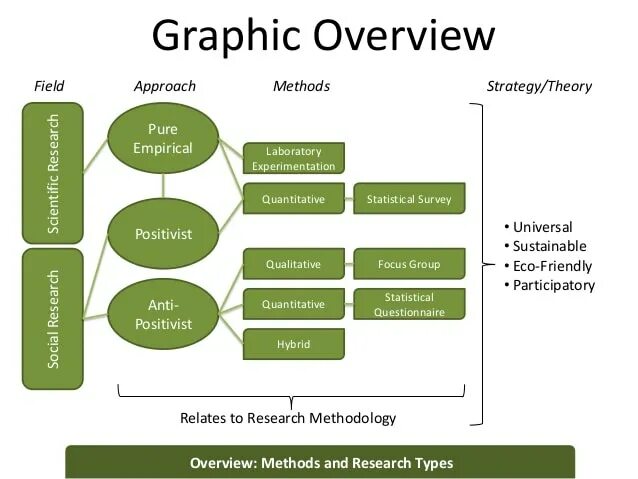 Graphic Overview

Field

Approach

Methods

Strategy/Theory

Scientific Research

Social Research

Pure Empirical

Positivist

Anti-Positivist

Laboratory Experimentation

Quantitative

Statistical Survey

Qualitative

Focus Group

Quantitative

Statistical Questionnaire

Hybrid

• Universal
• Sustainable
• Eco-Friendly
• Participatory

Relates to Research Methodology

Overview: Methods and Research Types